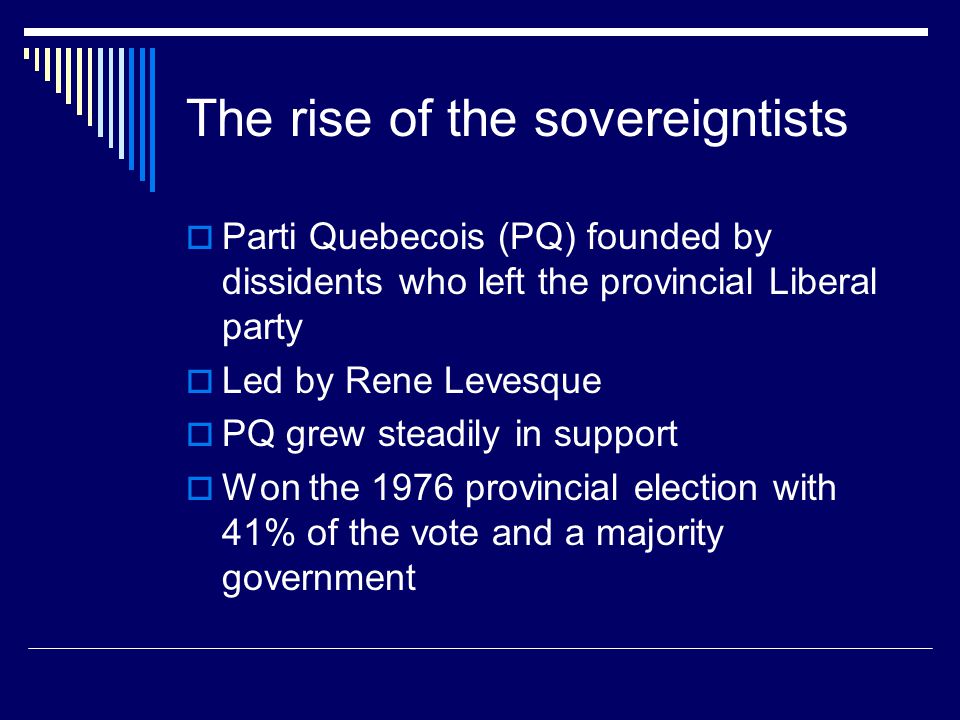 The rise of the sovereigntists

Parti Quebecois (PQ) founded by dissidents who left the provincial Liberal party

Led by Rene Levesque

PQ grew steadily in support

Won the 1976 provincial election with 41% of the vote and a majority government